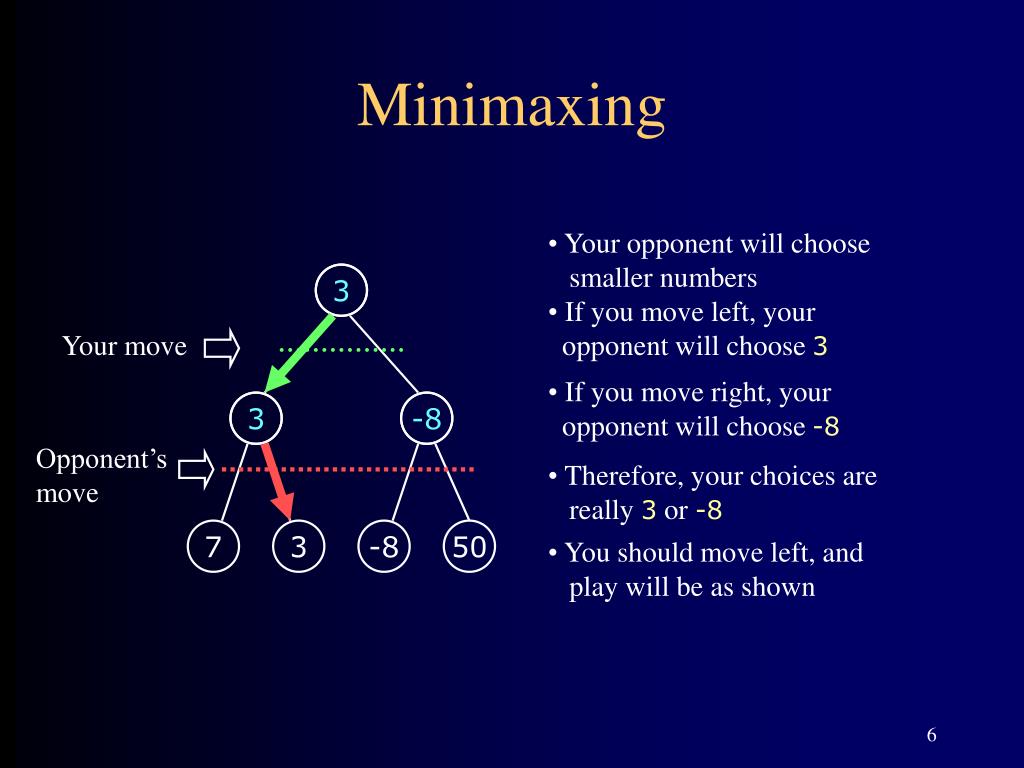 Minimaxing

Your move

Opponent's move

3

3

-8

7

3

-8

50

• Your opponent will choose smaller numbers
• If you move left, your opponent will choose 3
• If you move right, your opponent will choose -8
• Therefore, your choices are really 3 or -8
• You should move left, and play will be as shown

6